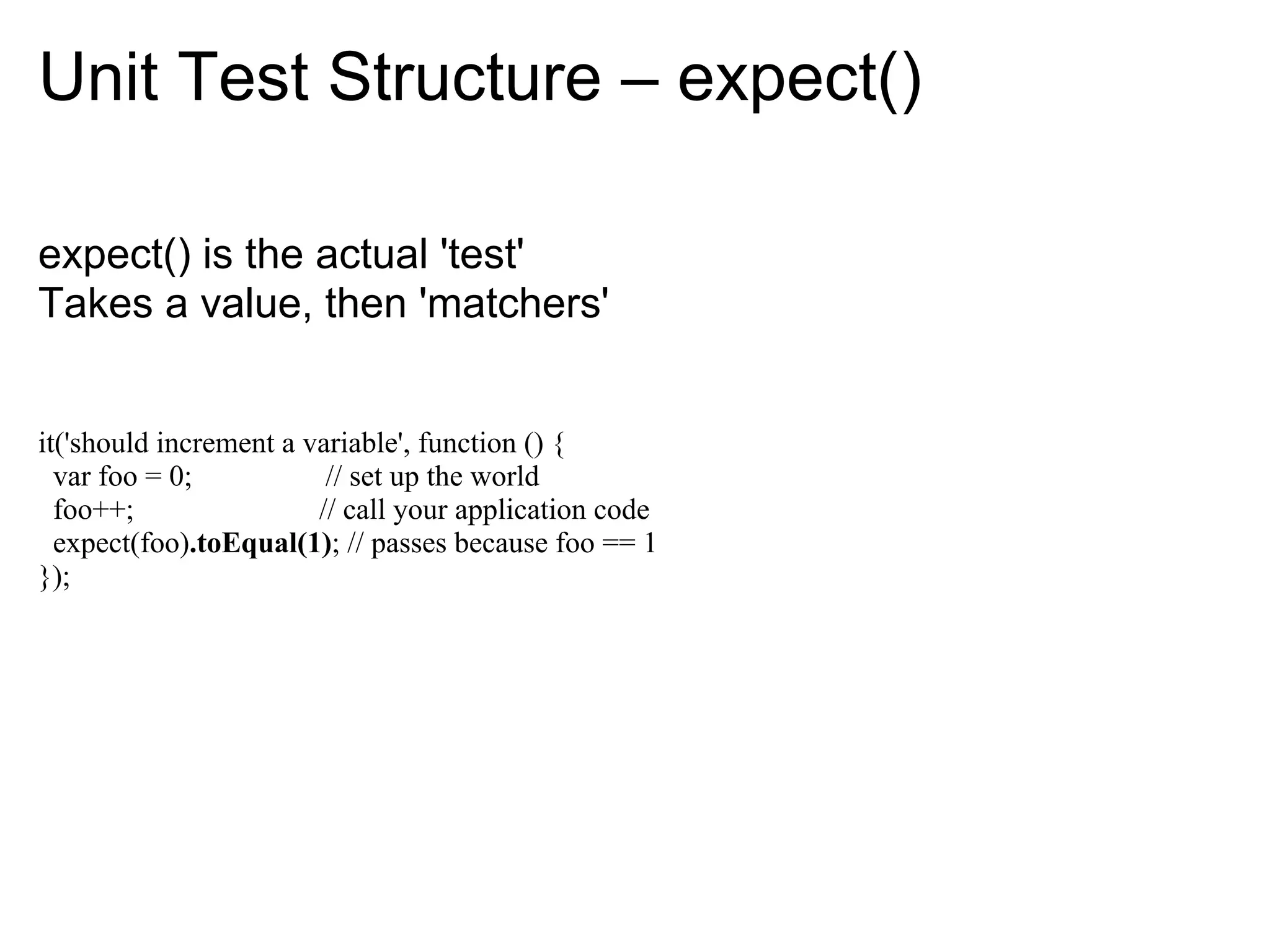 Unit Test Structure – expect()

expect() is the actual 'test'
Takes a value, then 'matchers'

it('should increment a variable', function () {
  var foo = 0;                  // set up the world
  foo++;                          // call your application code
  expect(foo).toEqual(1); // passes because foo == 1
});